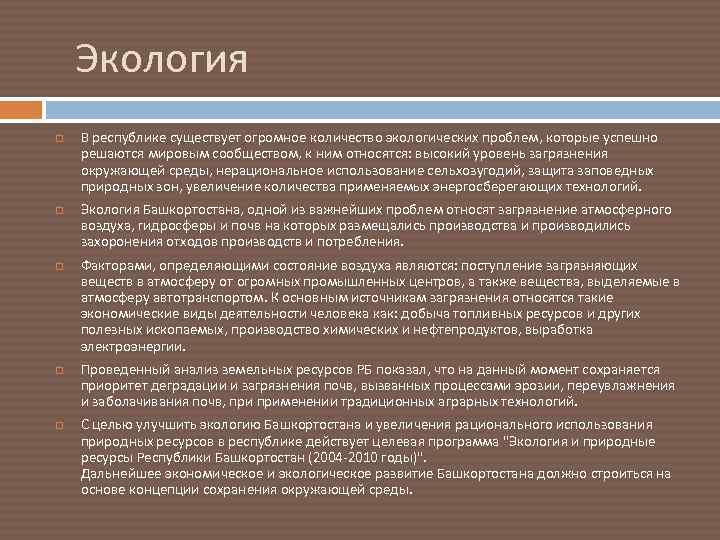 Экология

В республике существует огромное количество экологических проблем, которые успешно решаются мировым сообществом, к ним относятся: высокий уровень загрязнения окружающей среды, нерациональное использование сельхозугодий, защита заповедных природных зон, увеличение количества применяемых энергосберегающих технологий.

Экология Башкортостана, одной из важнейших проблем относят загрязнение атмосферного воздуха, гидросферы и почв на которых размещались производства и производились захоронения отходов производств и потребления.

Факторами, определяющими состояние воздуха являются: поступление загрязняющих веществ в атмосферу от огромных промышленных центров, а также вещества, выделяемые в атмосферу автотранспортом. К основным источникам загрязнения относятся такие экономические виды деятельности человека как: добыча топливных ресурсов и других полезных ископаемых, производство химических и нефтепродуктов, выработка электроэнергии.

Проведенный анализ земельных ресурсов РБ показал, что на данный момент сохраняется приоритет деградации и загрязнения почв, вызванных процессами эрозии, переувлажнения и заболачивания почв, при применении традиционных аграрных технологий.

С целью улучшить экологию Башкортостана и увеличения рационального использования природных ресурсов в республике действует целевая программа "Экология и природные ресурсы Республики Башкортостан (2004-2010 годы)".
Дальнейшее экономическое и экологическое развитие Башкортостана должно строиться на основе концепции сохранения окружающей среды.